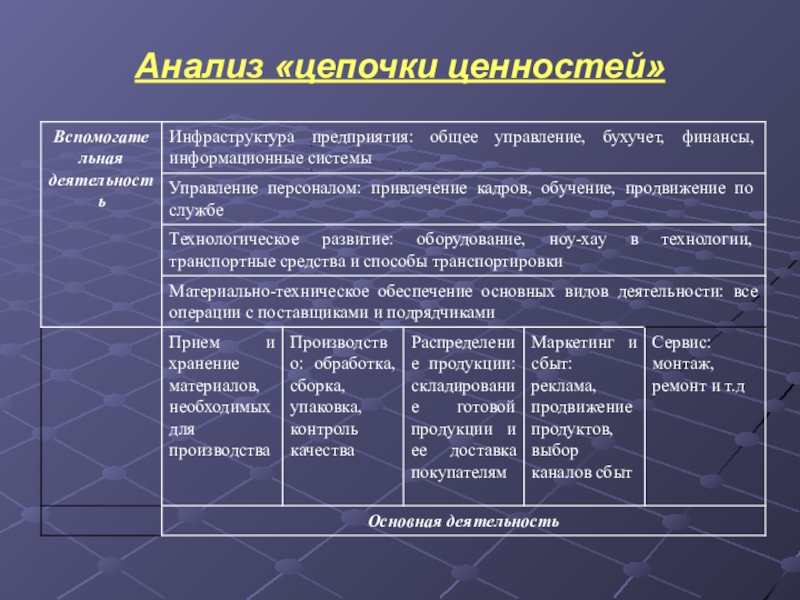 Анализ «цепочки ценностей»

| Вспомогательная деятельность | Инфраструктура предприятия: общее управление, бухучет, финансы, информационные системы | | | | |
|---|---|---|---|---|---|
| | Управление персоналом: привлечение кадров, обучение, продвижение по службе | | | | |
| | Технологическое развитие: оборудование, ноу-хау в технологии, транспортные средства и способы транспортировки | | | | |
| | Материально-техническое обеспечение основных видов деятельности: все операции с поставщиками и подрядчиками | | | | |
| | Прием и хранение материалов, необходимых для производства | Производство: обработка, сборка, упаковка, контроль качества | Распределение продукции: складирование готовой продукции и ее доставка покупателям | Маркетинг и сбыт: реклама, продвижение продуктов, выбор каналов сбыт | Сервис: монтаж, ремонт и т.д |
| | Основная деятельность | | | | |